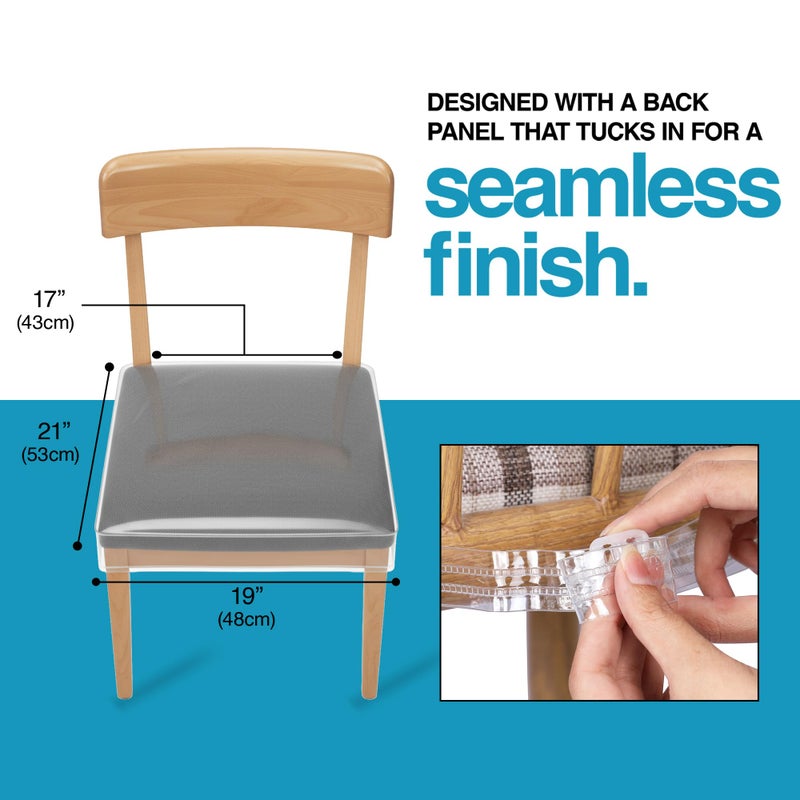 DESIGNED WITH A BACK PANEL THAT TUCKS IN FOR A

seamless finish.

17”
(43cm)

21”
(53cm)

19”
(48cm)